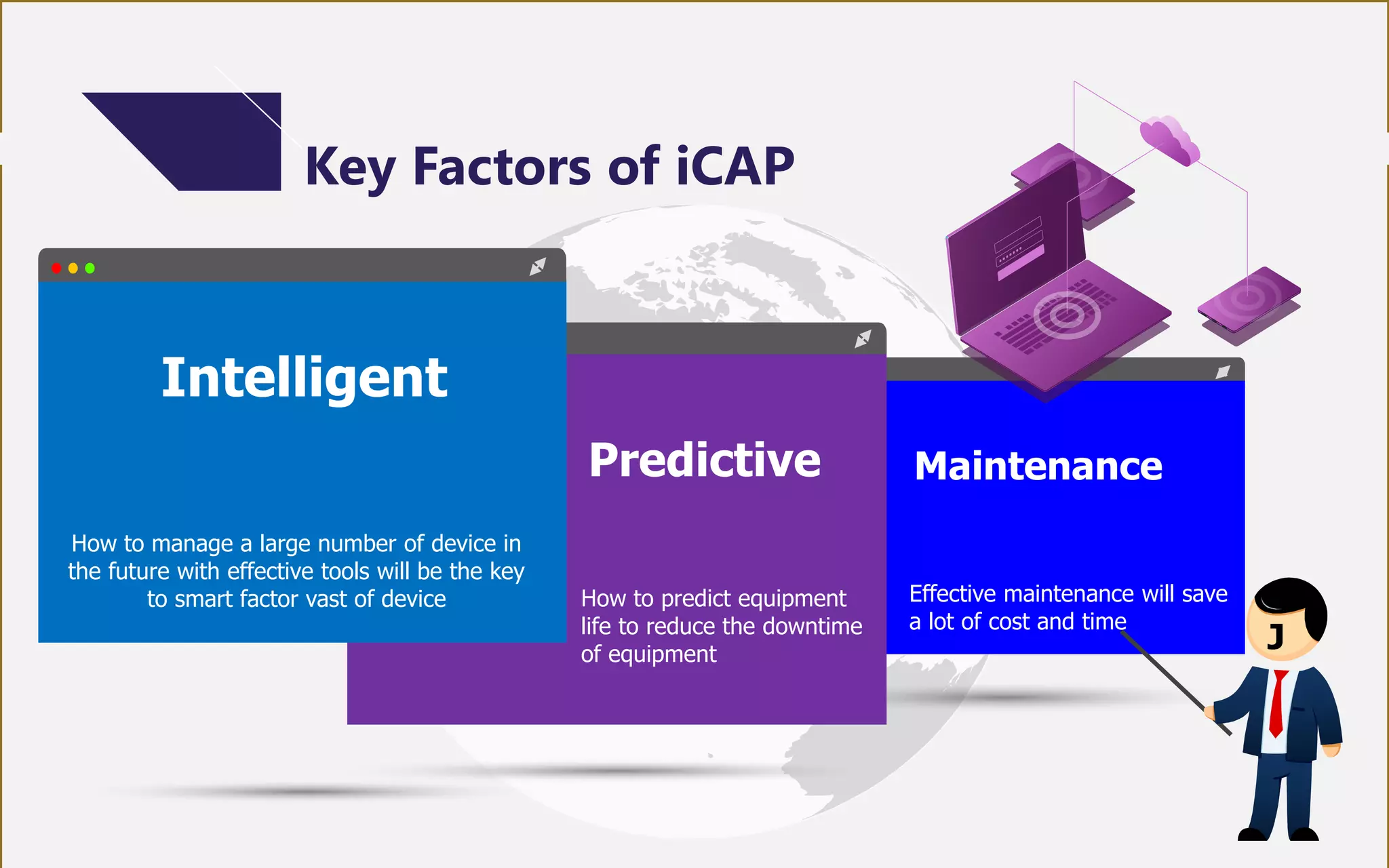 Key Factors of iCAP

Intelligent

How to manage a large number of device in the future with effective tools will be the key to smart factor vast of device

Predictive

How to predict equipment life to reduce the downtime of equipment

Maintenance

Effective maintenance will save a lot of cost and time

J